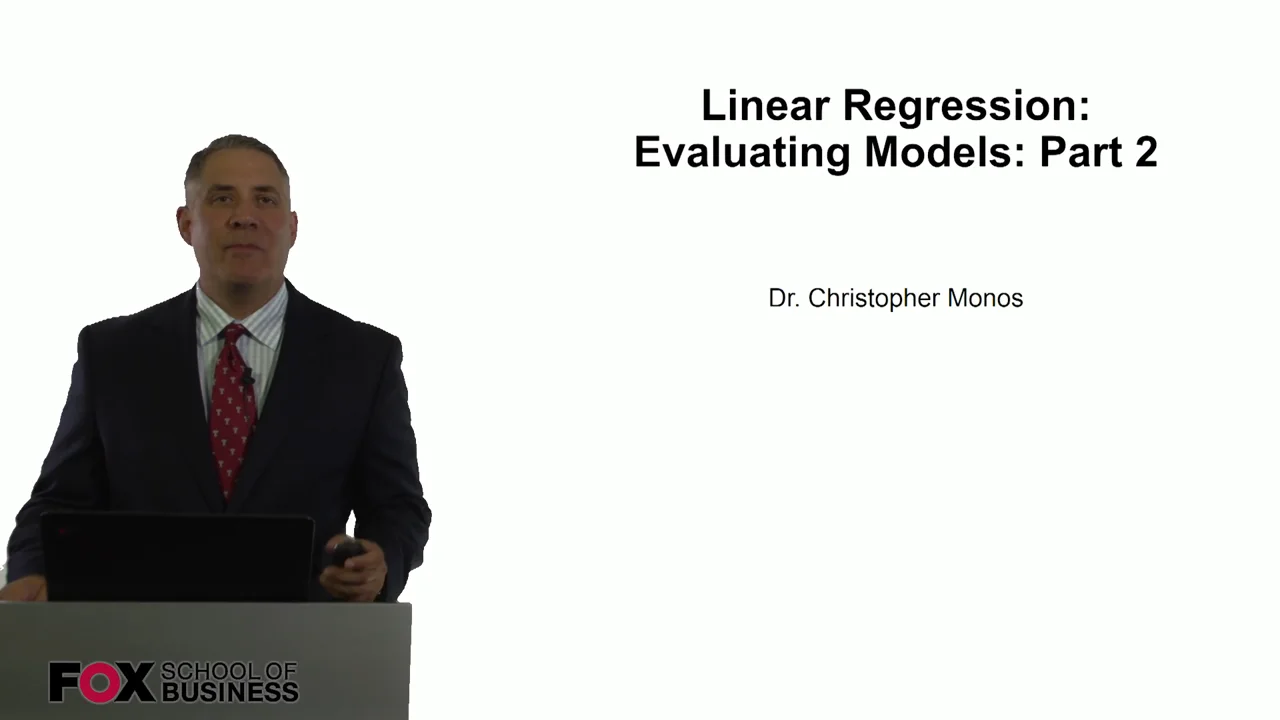 Linear Regression:
Evaluating Models: Part 2

Dr. Christopher Monos

FOX SCHOOL OF BUSINESS